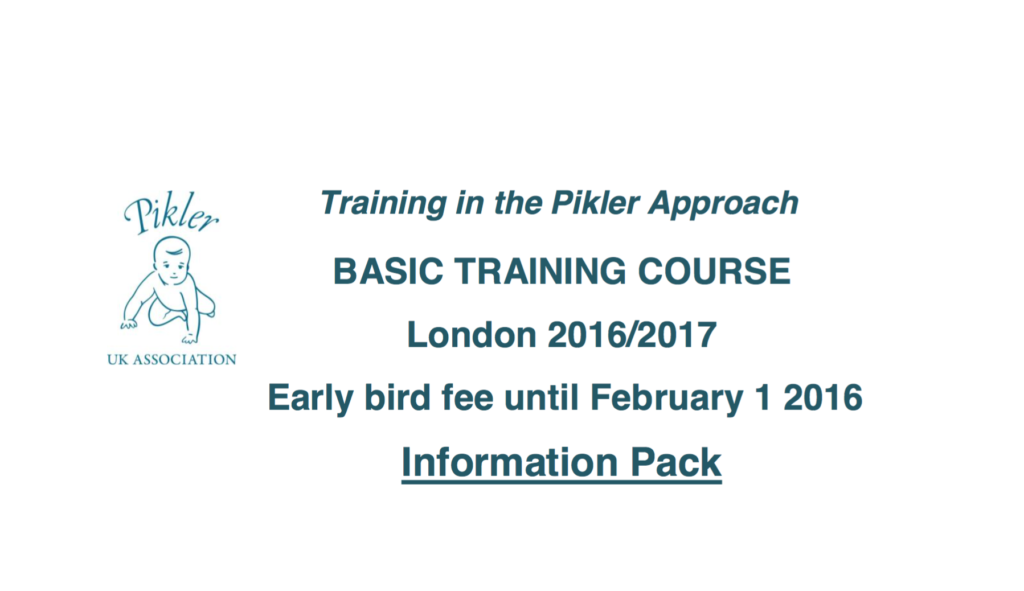 Pikler
UK ASSOCIATION

Training in the Pikler Approach

BASIC TRAINING COURSE

London 2016/2017

Early bird fee until February 1 2016

Information Pack